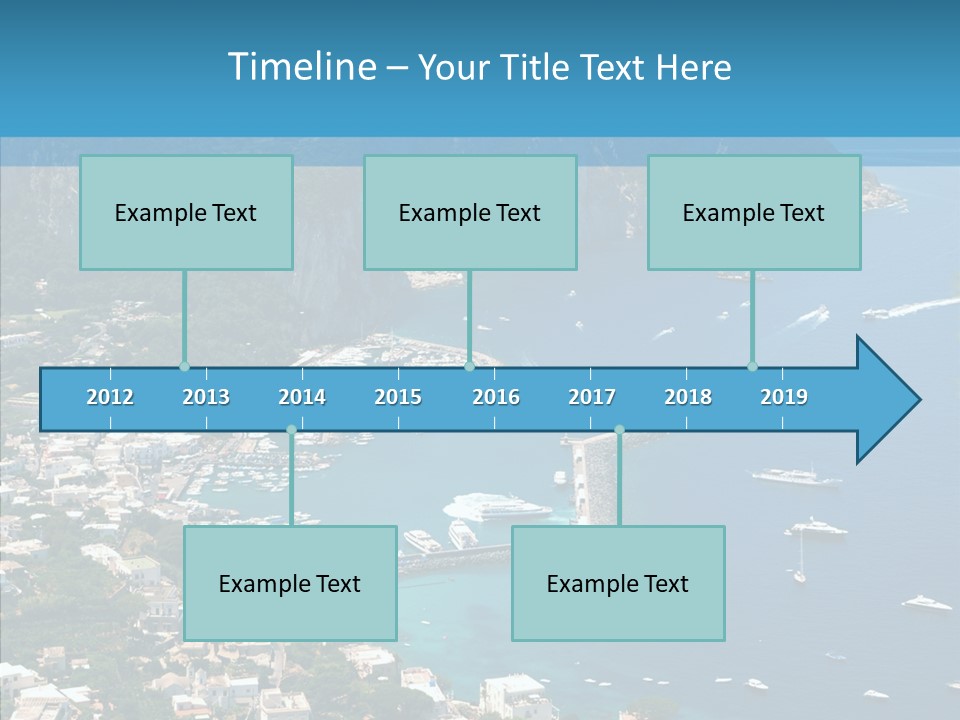 Timeline – Your Title Text Here

Example Text

Example Text

Example Text

2012 2013 2014 2015 2016 2017 2018 2019

Example Text

Example Text